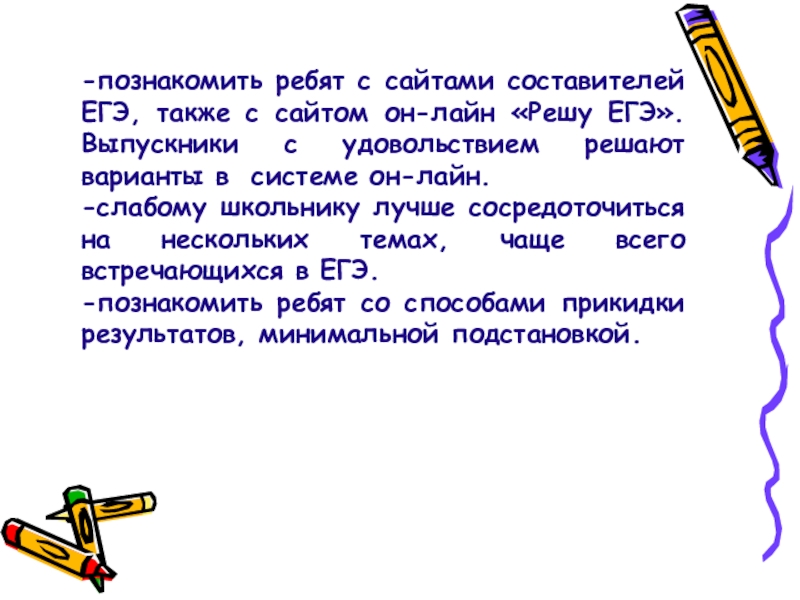 -познакомить ребят с сайтами составителей ЕГЭ, также с сайтом он-лайн «Решу ЕГЭ». Выпускники с удовольствием решают варианты в системе он-лайн.

-слабому школьнику лучше сосредоточиться на нескольких темах, чаще всего встречающихся в ЕГЭ.

-познакомить ребят со способами прикидки результатов, минимальной подстановкой.